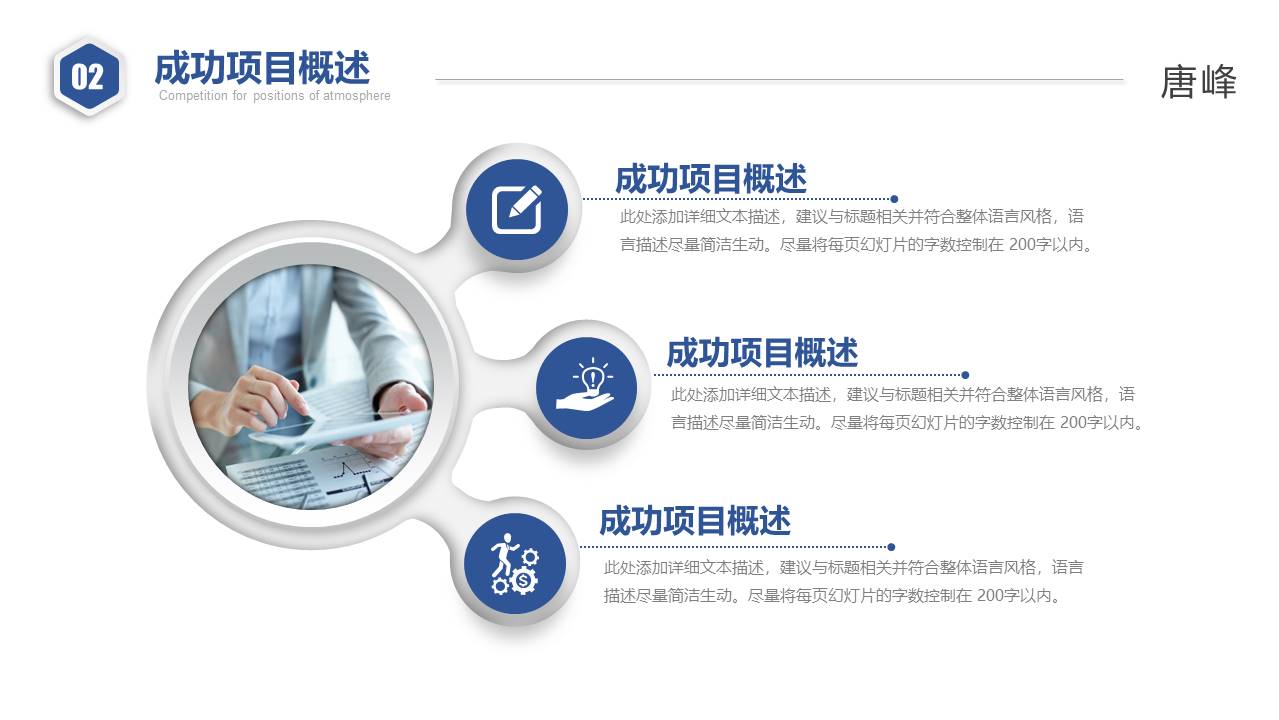 02

成功项目概述

Competition for positions of atmosphere

唐峰

成功项目概述

此处添加详细文本描述，建议与标题相关并符合整体语言风格，语言描述尽量简洁生动。尽量将每页幻灯片的字数控制在 200字以内。

成功项目概述

此处添加详细文本描述，建议与标题相关并符合整体语言风格，语言描述尽量简洁生动。尽量将每页幻灯片的字数控制在 200字以内。

成功项目概述

此处添加详细文本描述，建议与标题相关并符合整体语言风格，语言描述尽量简洁生动。尽量将每页幻灯片的字数控制在 200字以内。